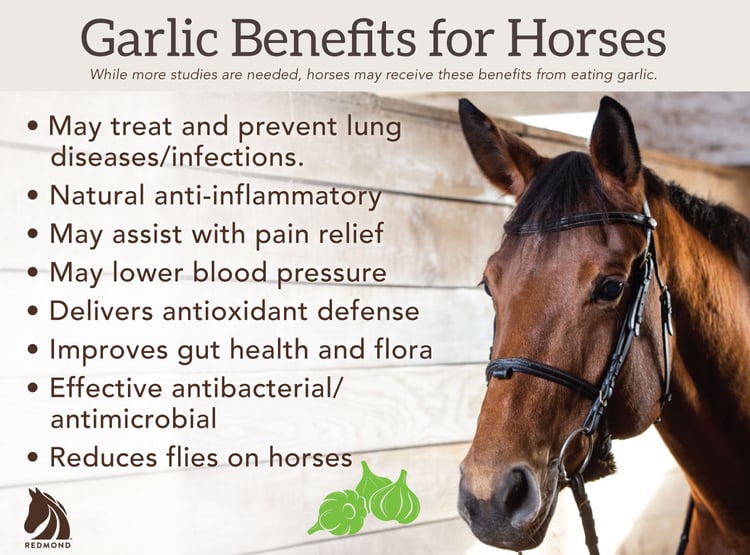 Garlic Benefits for Horses

While more studies are needed, horses may receive these benefits from eating garlic.

• May treat and prevent lung diseases/infections.
• Natural anti-inflammatory
• May assist with pain relief
• May lower blood pressure
• Delivers antioxidant defense
• Improves gut health and flora
• Effective antibacterial/ antimicrobial
• Reduces flies on horses

REDMOND